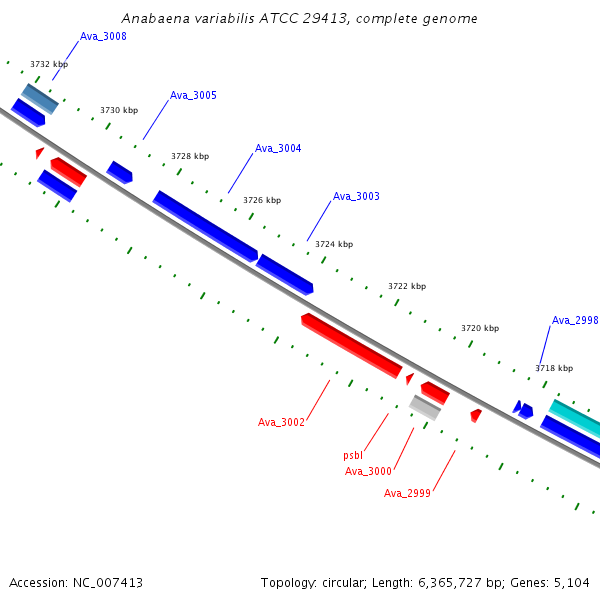 Anabaena variabilis ATCC 29413, complete genome

Ava_3008
3732 kbp
3730 kbp
Ava_3005
3728 kbp
Ava_3004
3726 kbp
Ava_3003
3724 kbp
3722 kbp
3720 kbp
Ava_2998
3718 kbp
Ava_3002
psbI
Ava_3000
Ava_2999

Accession: NC_007413
Topology: circular; Length: 6,365,727 bp; Genes: 5,104